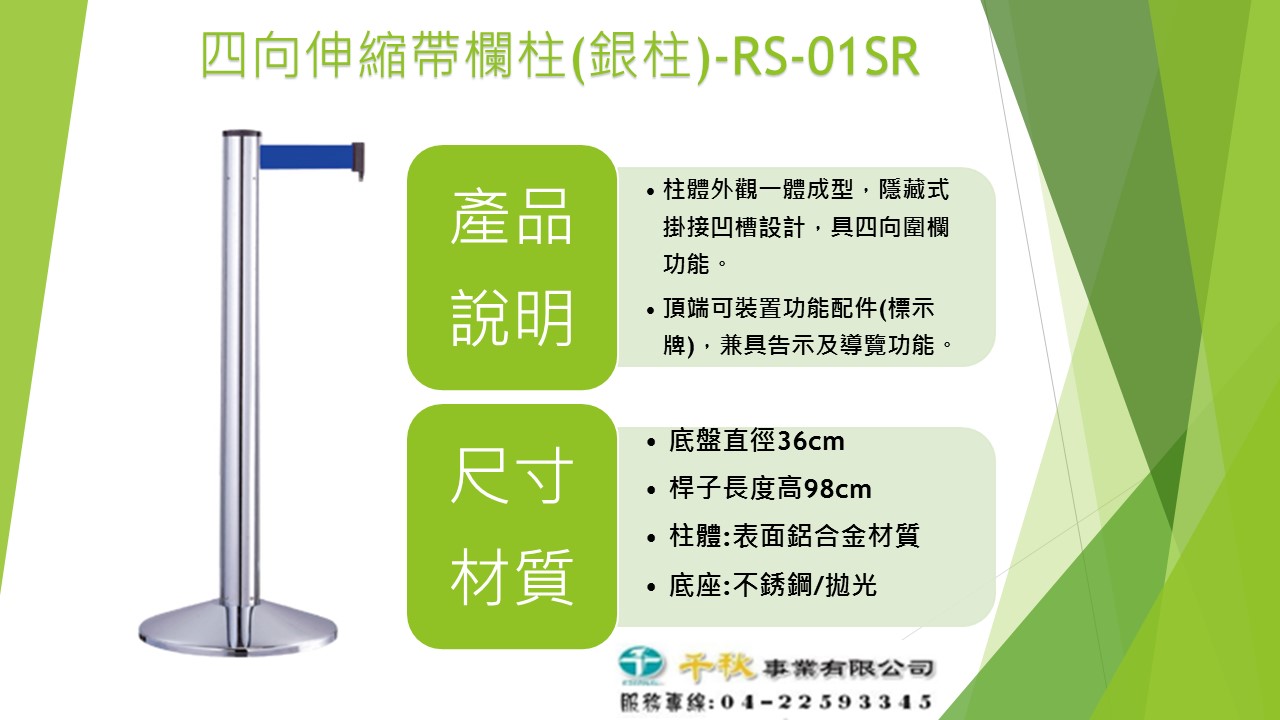 四向伸縮帶欄柱(銀柱)-RS-01SR

產品說明

• 柱體外觀一體成型，隱藏式掛接凹槽設計，具四向圍欄功能。
• 頂端可裝置功能配件(標示牌)，兼具告示及導覽功能。

尺寸材質

• 底盤直徑36cm
• 桿子長度高98cm
• 柱體:表面鋁合金材質
• 底座:不銹鋼/拋光

千秋 事業有限公司
服務專線:04-22593345